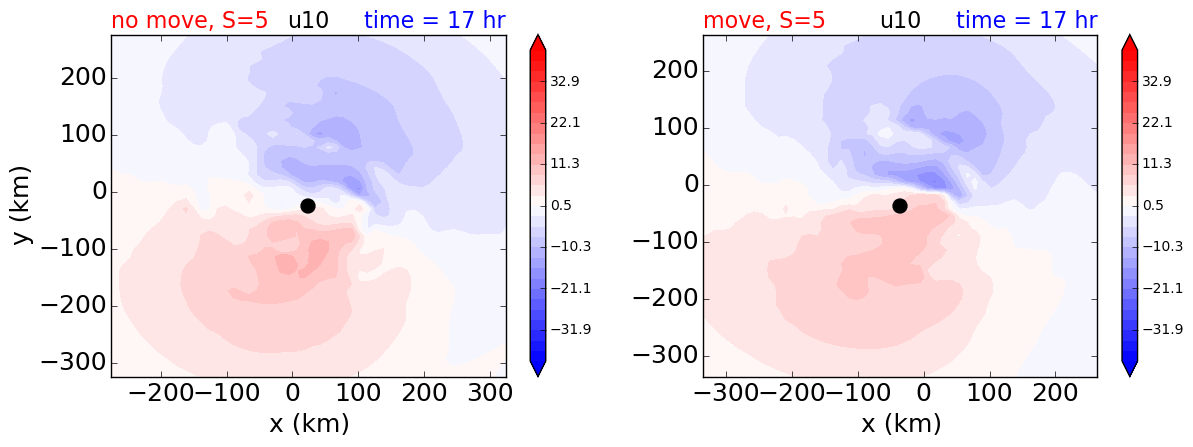 no move, S=5 u10 time = 17 hr

200
100
0
−100
−200
−300
y (km)

−200 −100 0 100 200 300
x (km)

32.9
22.1
11.3
0.5
−10.3
−21.1
−31.9

move, S=5 u10 time = 17 hr

200
100
0
−100
−200
−300

−300 −200 −100 0 100 200
x (km)

32.9
22.1
11.3
0.5
−10.3
−21.1
−31.9